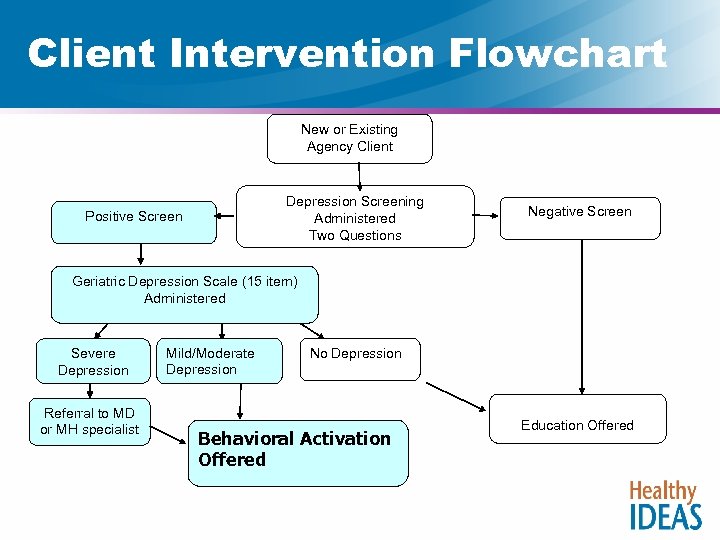 Client Intervention Flowchart

New or Existing Agency Client

Depression Screening Administered Two Questions

Positive Screen

Negative Screen

Geriatric Depression Scale (15 item) Administered

Severe Depression

Mild/Moderate Depression

No Depression

Referral to MD or MH specialist

Behavioral Activation Offered

Education Offered

Healthy IDEAS